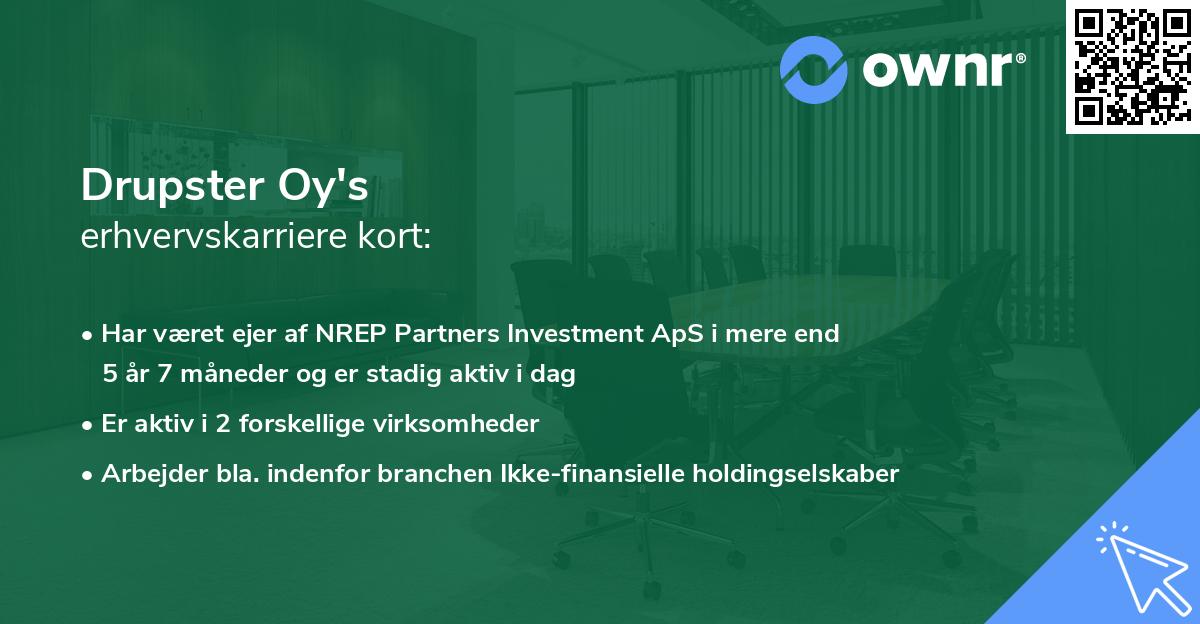 ownr®

Drupster Oy's
erhvervskarriere kort:

• Har været ejer af NREP Partners Investment ApS i mere end 5 år 7 måneder og er stadig aktiv i dag
• Er aktiv i 2 forskellige virksomheder
• Arbejder bla. indenfor branchen Ikke-finansielle holdingselskaber